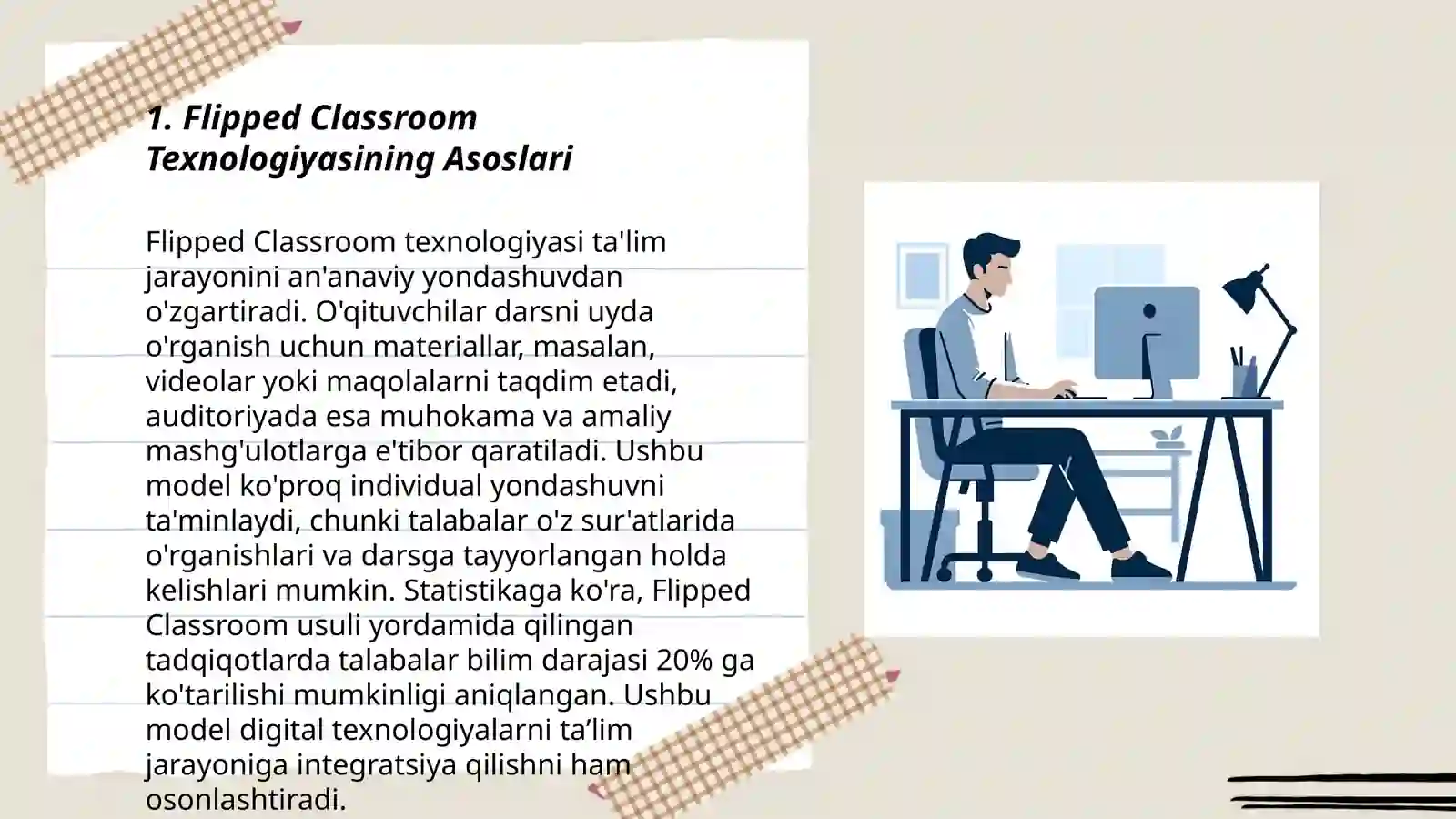 1. Flipped Classroom Texnologiyasining Asoslari

Flipped Classroom texnologiyasi ta'lim jarayonini an'anaviy yondashuvdan o'zgartiradi. O'qituvchilar darsni uyda o'rganish uchun materiallar, masalan, videolar yoki maqolalarni taqdim etadi, auditoriyada esa muhokama va amaliy mashg'ulotlarga e'tibor qaratiladi. Ushbu model ko'proq individual yondashuvni ta'minlaydi, chunki talabalar o'z sur'atlarida o'rganishlari va darsga tayyorlangan holda kelishlari mumkin. Statistikaga ko'ra, Flipped Classroom usuli yordamida qilingan tadqiqotlarda talabalar bilim darajasi 20% ga ko'tarilishi mumkinligi aniqlangan. Ushbu model digital texnologiyalarni ta’lim jarayoniga integratsiya qilishni ham osonlashtiradi.